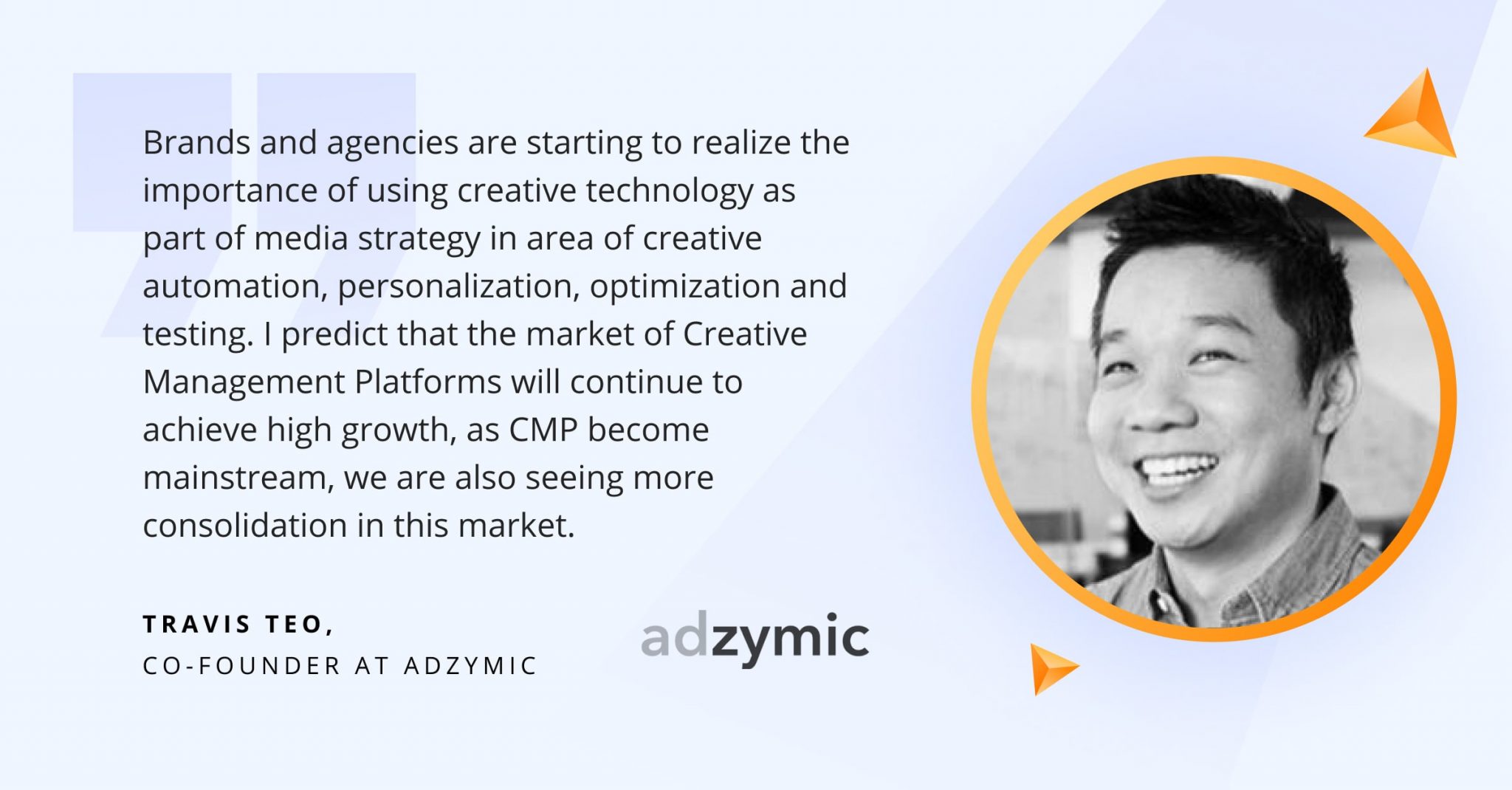 Brands and agencies are starting to realize the importance of using creative technology as part of media strategy in area of creative automation, personalization, optimization and testing. I predict that the market of Creative Management Platforms will continue to achieve high growth, as CMP become mainstream, we are also seeing more consolidation in this market.

TRAVIS TEO,
CO-FOUNDER AT ADZYMIC

adzymic